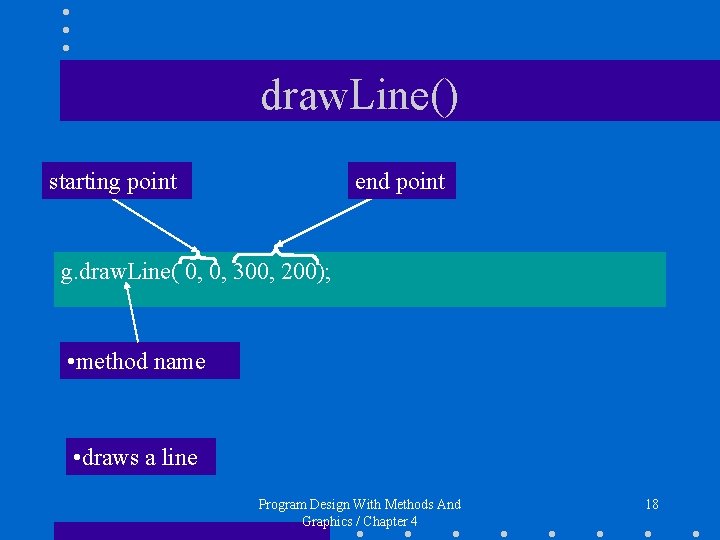 drawLine()

starting point

end point

g.drawLine( 0, 0, 300, 200);

•method name

•draws a line

Program Design With Methods And Graphics / Chapter 4

18